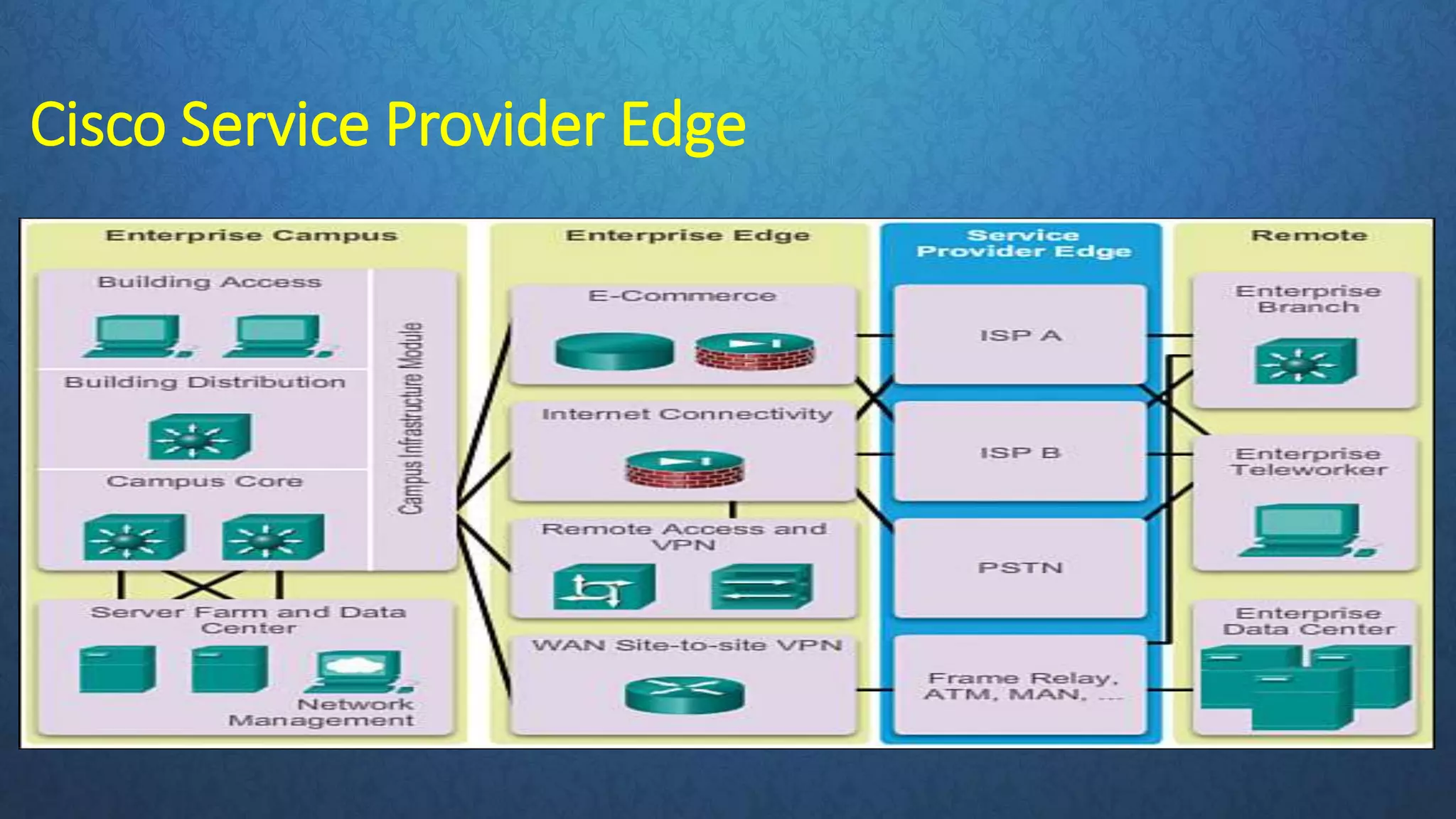 Cisco Service Provider Edge

Enterprise Campus

Building Access

Building Distribution

Campus Core

Campus Infrastructure Module

Server Farm and Data Center

Network Management

Enterprise Edge

E-Commerce

Internet Connectivity

Remote Access and VPN

WAN Site-to-site VPN

Service Provider Edge

ISP A

ISP B

PSTN

Frame Relay, ATM, MAN, ...

Remote

Enterprise Branch

Enterprise Teleworker

Enterprise Data Center